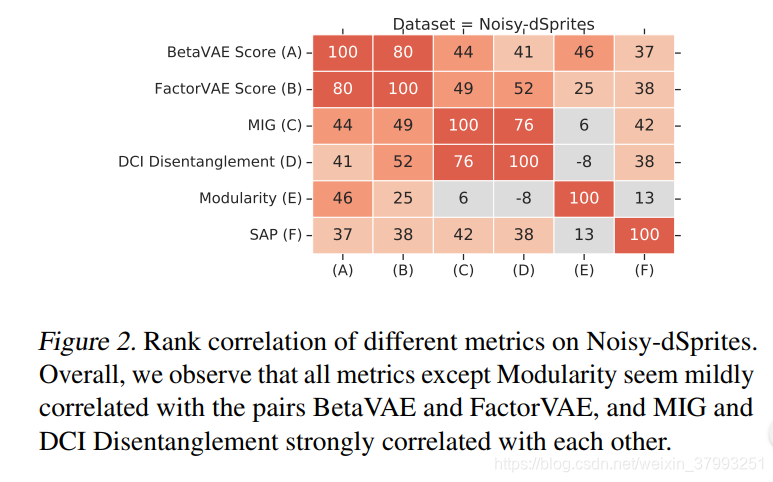 Dataset = Noisy-dSprites

|  | (A) | (B) | (C) | (D) | (E) | (F) |
|---|---|---|---|---|---|---|
| BetaVAE Score (A) | 100 | 80 | 44 | 41 | 46 | 37 |
| FactorVAE Score (B) | 80 | 100 | 49 | 52 | 25 | 38 |
| MIG (C) | 44 | 49 | 100 | 76 | 6 | 42 |
| DCI Disentanglement (D) | 41 | 52 | 76 | 100 | -8 | 38 |
| Modularity (E) | 46 | 25 | 6 | -8 | 100 | 13 |
| SAP (F) | 37 | 38 | 42 | 38 | 13 | 100 |

Figure 2. Rank correlation of different metrics on Noisy-dSprites. Overall, we observe that all metrics except Modularity seem mildly correlated with the pairs BetaVAE and FactorVAE, and MIG and DCI Disentanglement strongly correlated with each other.

https://blog.csdn.net/weixin_37993251